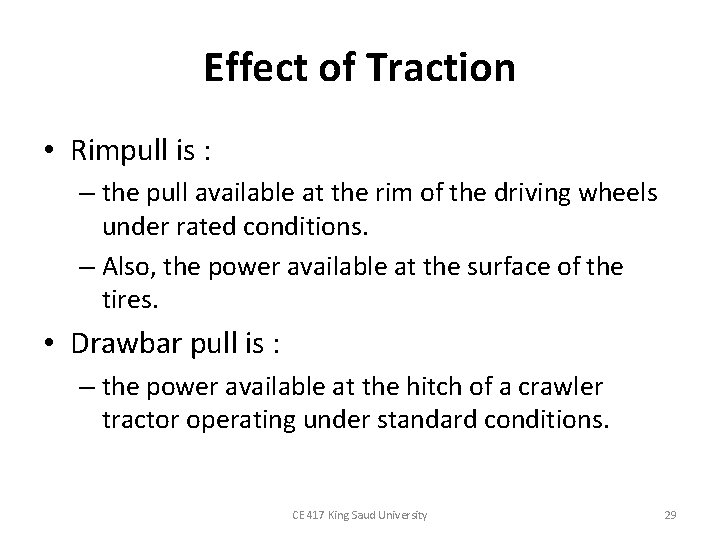 Effect of Traction

• Rimpull is :
 – the pull available at the rim of the driving wheels under rated conditions.
 – Also, the power available at the surface of the tires.

• Drawbar pull is :
 – the power available at the hitch of a crawler tractor operating under standard conditions.

CE 417 King Saud University

29